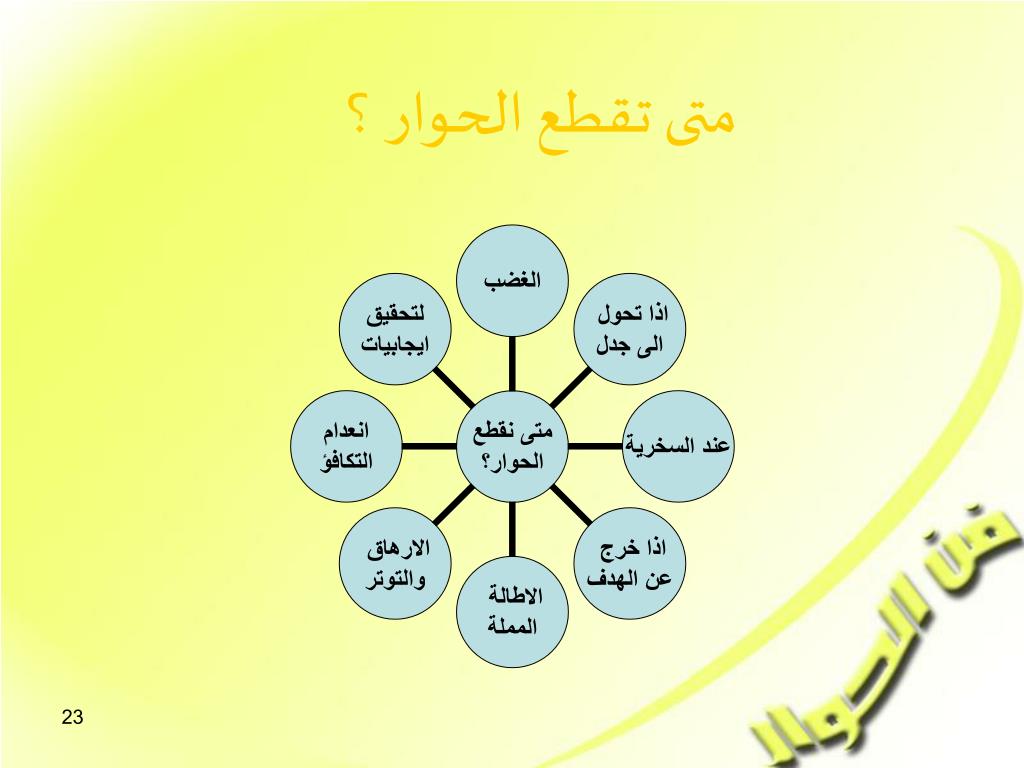 متى تقطع الحوار ؟

متى نقطع الحوار؟

الغضب

اذا تحول الى جدل

عند السخرية

اذا خرج عن الهدف

الاطالة المملة

الارهاق والتوتر

انعدام التكافؤ

لتحقيق ايجابيات

فن الحوار

23